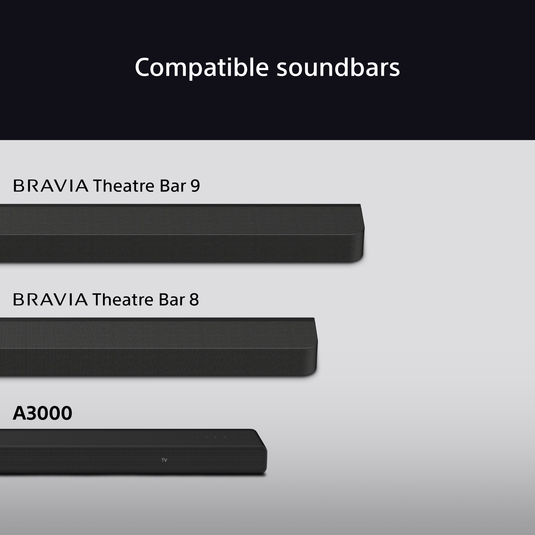 Compatible soundbars

BRAVIA Theatre Bar 9

BRAVIA Theatre Bar 8

A3000

TV